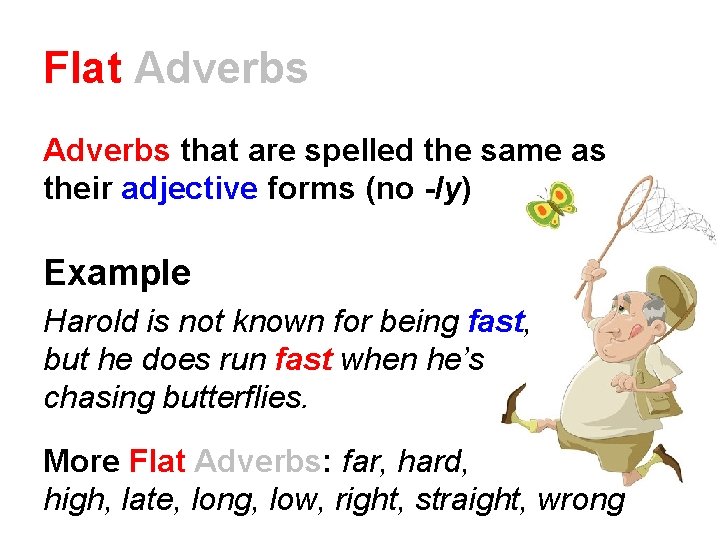 Flat Adverbs

Adverbs that are spelled the same as their adjective forms (no -ly)

Example

Harold is not known for being fast, but he does run fast when he's chasing butterflies.

More Flat Adverbs: far, hard, high, late, long, low, right, straight, wrong